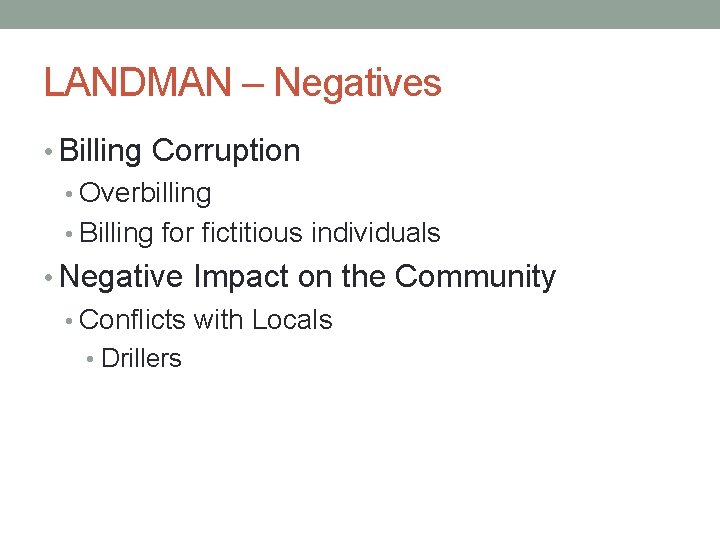 LANDMAN – Negatives

• Billing Corruption
• Overbilling
• Billing for fictitious individuals
• Negative Impact on the Community
• Conflicts with Locals
• Drillers